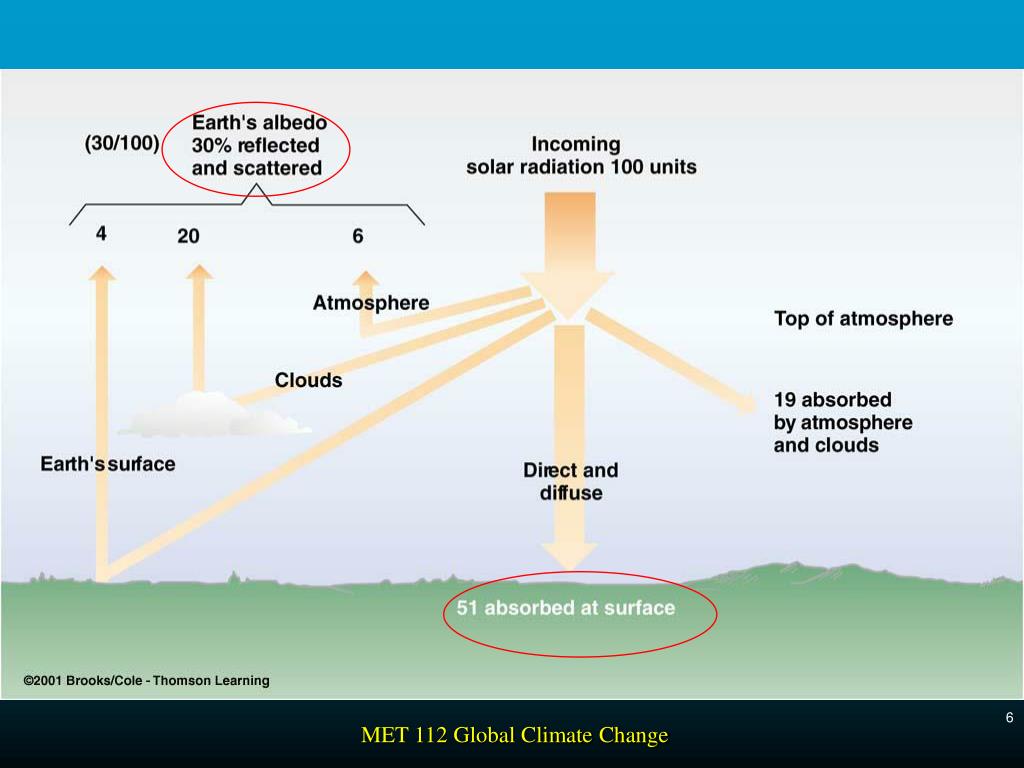 (30/100)

Earth's albedo 30% reflected and scattered

Incoming solar radiation 100 units

4

20

6

Atmosphere

Top of atmosphere

Clouds

19 absorbed by atmosphere and clouds

Earth's surface

Direct and diffuse

51 absorbed at surface

©2001 Brooks/Cole - Thomson Learning

6

MET 112 Global Climate Change